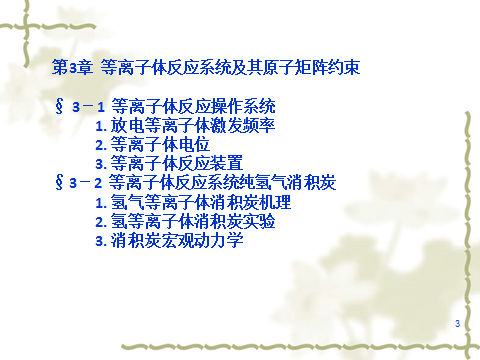 第3章 等离子体反应系统及其原子矩阵约束

§ 3－1 等离子体反应操作系统
1. 放电等离子体激发频率
2. 等离子体电位
3. 等离子体反应装置
§ 3－2 等离子体反应系统纯氢气消积炭
1. 氢气等离子体消积炭机理
2. 氢等离子体消积炭实验
3. 消积炭宏观动力学

3